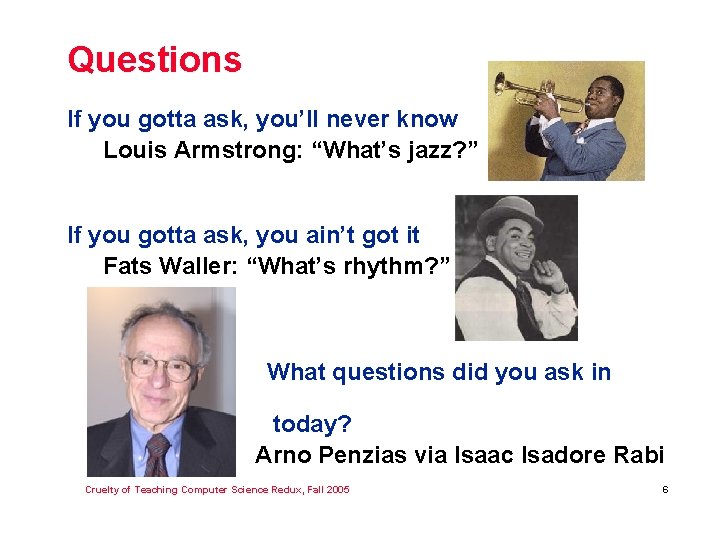 Questions

If you gotta ask, you'll never know
Louis Armstrong: "What's jazz?"

If you gotta ask, you ain't got it
Fats Waller: "What's rhythm?"

What questions did you ask in

today?
Arno Penzias via Isaac Isadore Rabi

Cruelty of Teaching Computer Science Redux, Fall 2005

6